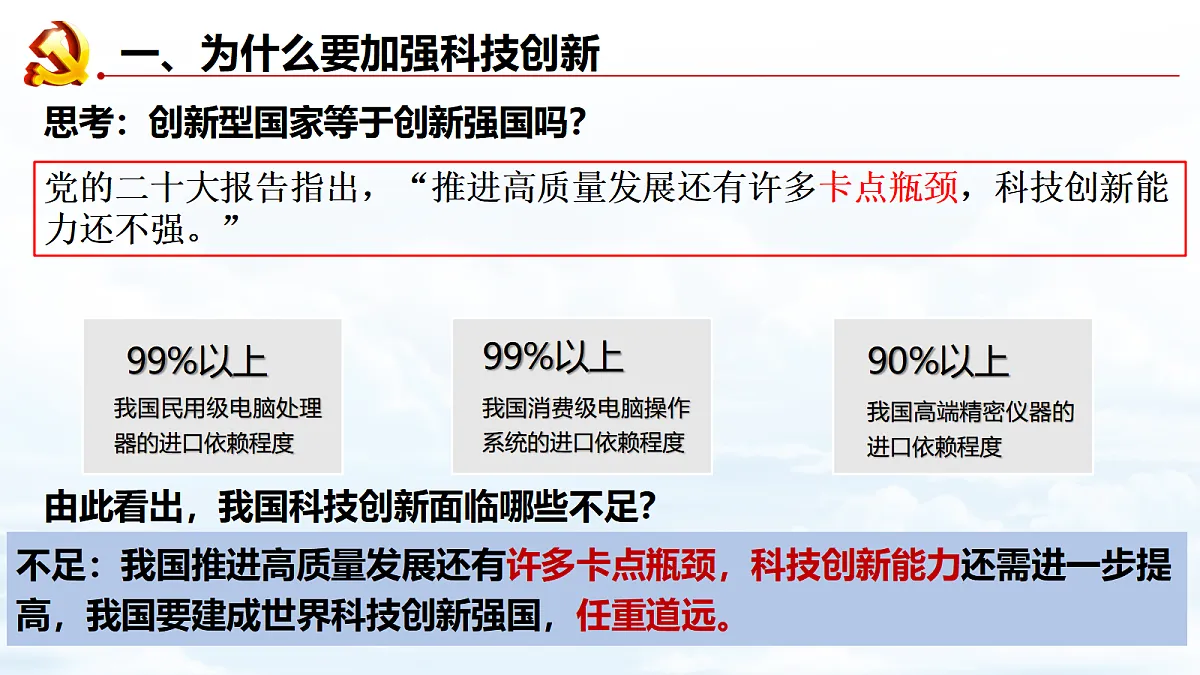 一、为什么要加强科技创新

思考：创新型国家等于创新强国吗？

党的二十大报告指出，“推进高质量发展还有许多卡点瓶颈，科技创新能力还不强。”

99%以上
我国民用级电脑处理器的进口依赖程度

99%以上
我国消费级电脑操作系统的进口依赖程度

90%以上
我国高端精密仪器的进口依赖程度

由此看出，我国科技创新面临哪些不足？

不足：我国推进高质量发展还有许多卡点瓶颈，科技创新能力还需进一步提高，我国要建成世界科技创新强国，任重道远。